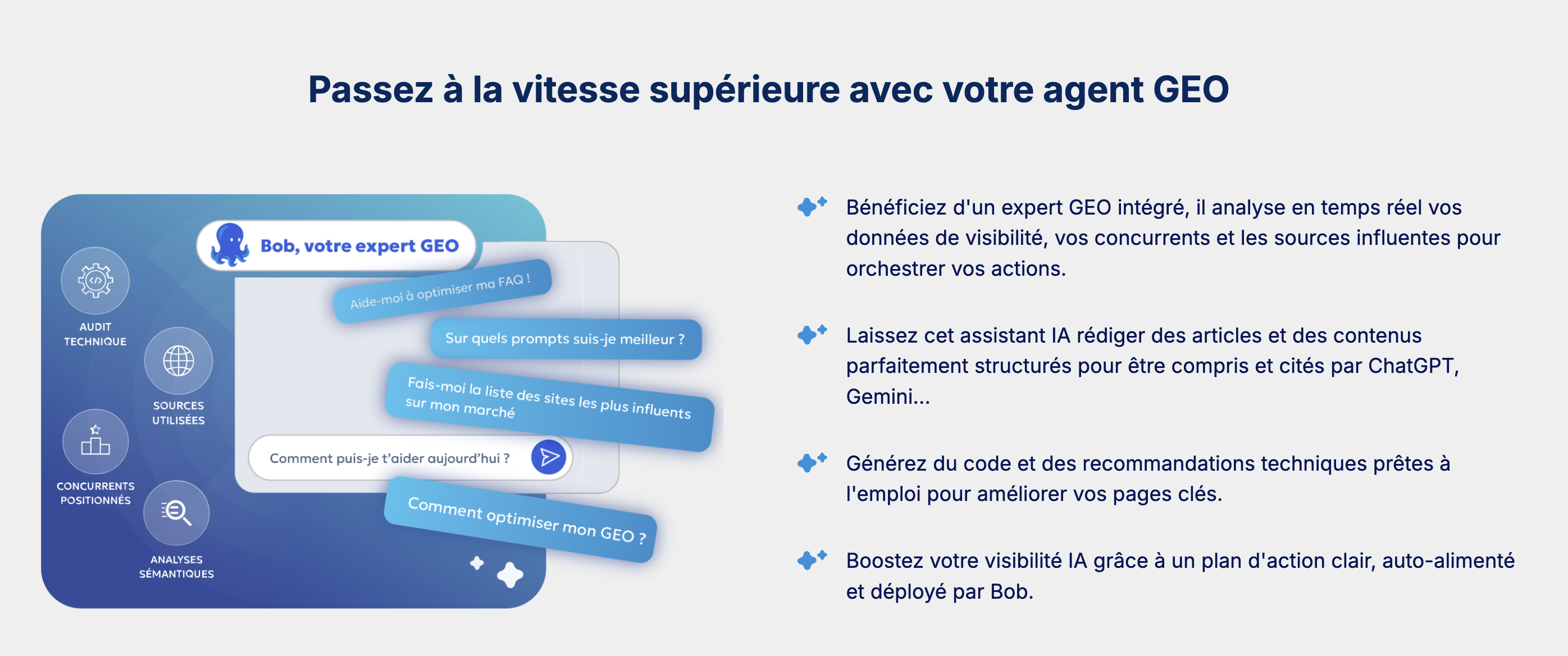 Passez à la vitesse supérieure avec votre agent GEO

Bob, votre expert GEO

AUDIT TECHNIQUE

SOURCES UTILISÉES

CONCURRENTS POSITIONNÉS

ANALYSES SÉMANTIQUES

Aide-moi à optimiser ma FAQ !

Sur quels prompts suis-je meilleur ?

Fais-moi la liste des sites les plus influents sur mon marché

Comment puis-je t'aider aujourd'hui ?

Comment optimiser mon GEO ?

Bénéficiez d'un expert GEO intégré, il analyse en temps réel vos données de visibilité, vos concurrents et les sources influentes pour orchestrer vos actions.

Laissez cet assistant IA rédiger des articles et des contenus parfaitement structurés pour être compris et cités par ChatGPT, Gemini...

Générez du code et des recommandations techniques prêtes à l'emploi pour améliorer vos pages clés.

Boostez votre visibilité IA grâce à un plan d'action clair, auto-alimenté et déployé par Bob.